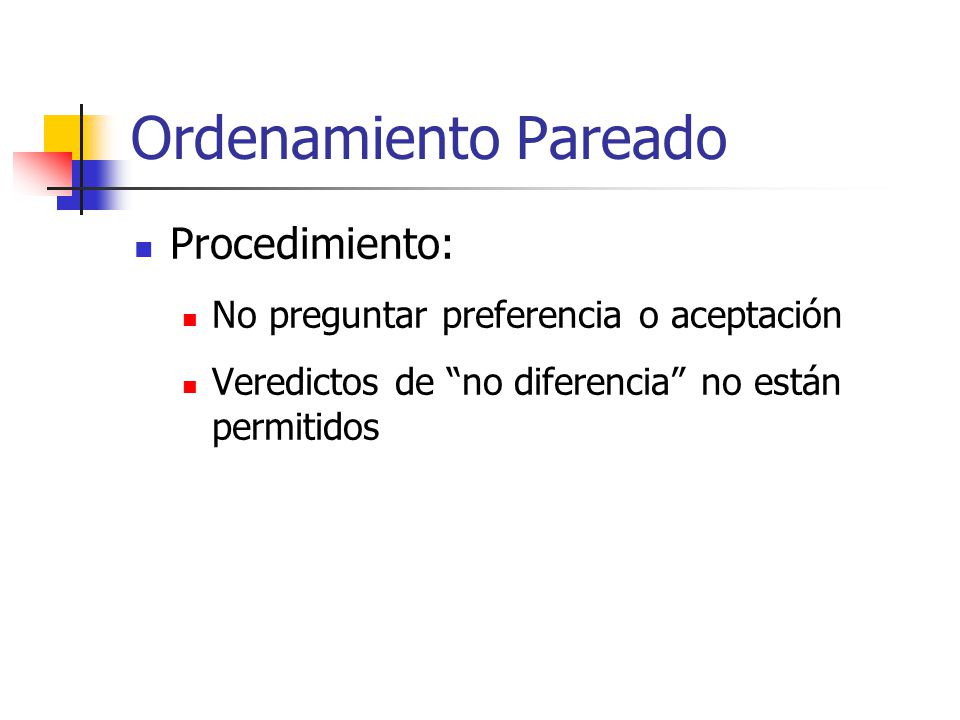 Ordenamiento Pareado

Procedimiento:

No preguntar preferencia o aceptación

Veredictos de “no diferencia” no están permitidos